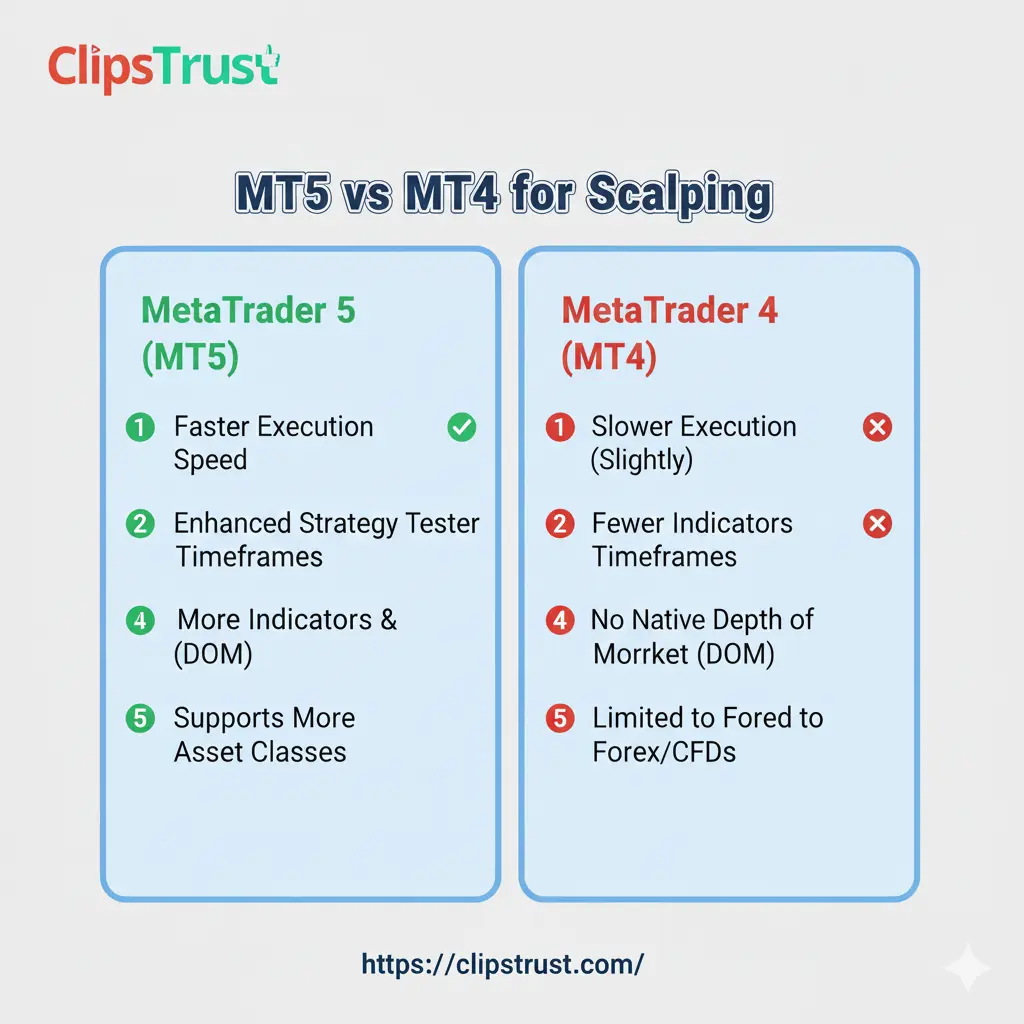 ClipsTrust

MT5 vs MT4 for Scalping

MetaTrader 5 (MT5)

1 Faster Execution Speed

2 Enhanced Strategy Tester Timeframes

4 More Indicators & (DOM)

5 Supports More Asset Classes

MetaTrader 4 (MT4)

1 Slower Execution (Slightly)

2 Fewer Indicators Timeframes

4 No Native Depth of Morrket (DOM)

5 Limited to Fored to Forex/CFDs

https://clipstrust.com/